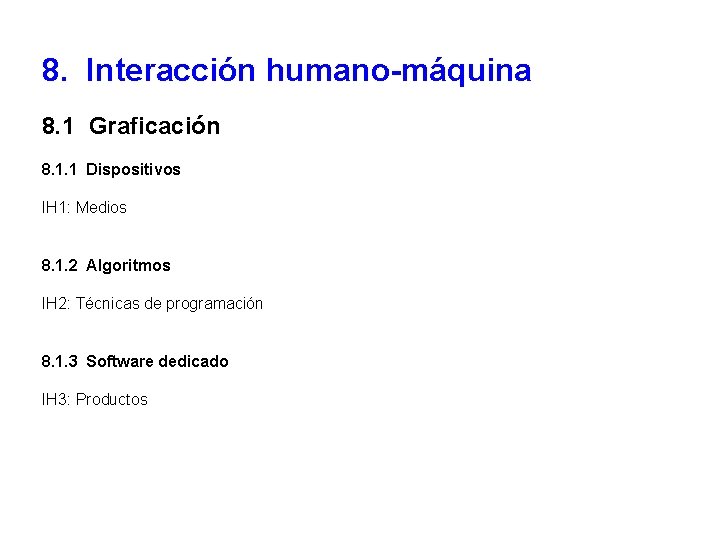 8. Interacción humano-máquina

8.1 Graficación

8.1.1 Dispositivos

IH1: Medios

8.1.2 Algoritmos

IH2: Técnicas de programación

8.1.3 Software dedicado

IH3: Productos